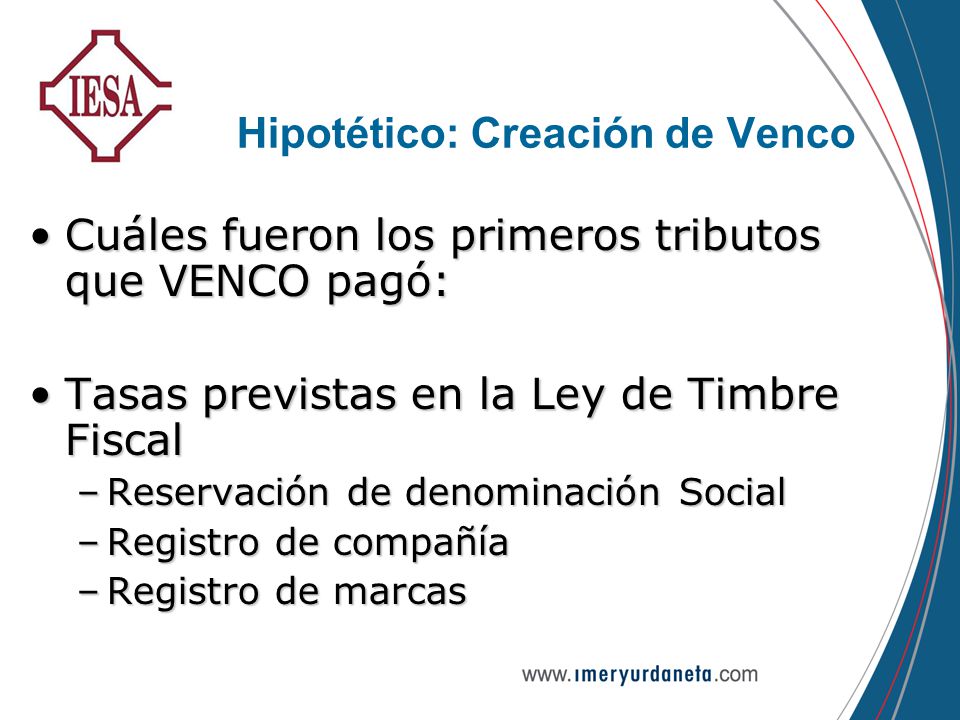 IESA

Hipotético: Creación de Venco

• Cuáles fueron los primeros tributos que VENCO pagó:

• Tasas previstas en la Ley de Timbre Fiscal
– Reservación de denominación Social
– Registro de compañía
– Registro de marcas

www.imeryurdaneta.com